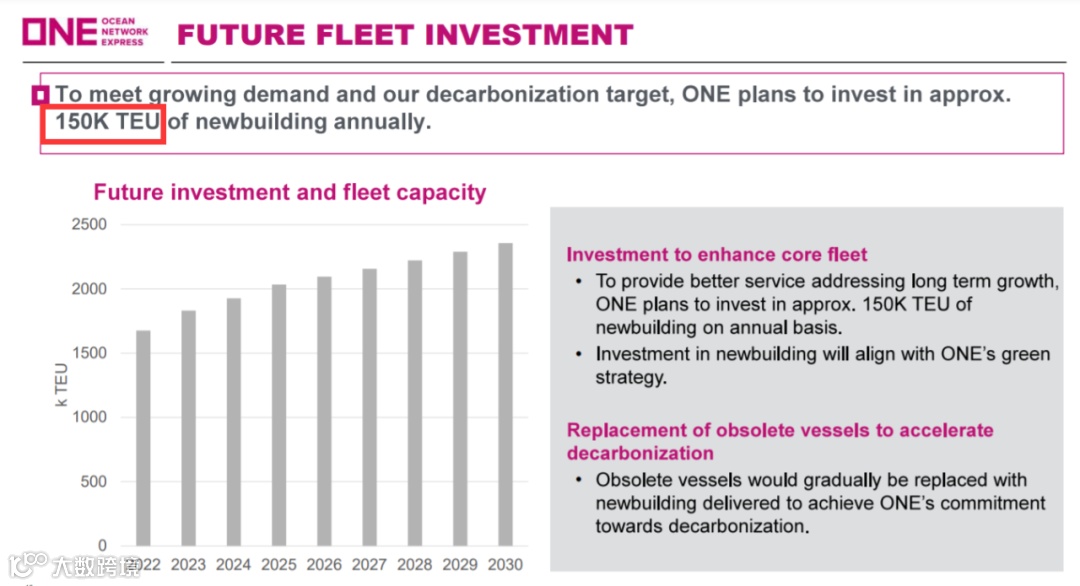 ONE OCEAN NETWORK EXPRESS

FUTURE FLEET INVESTMENT

To meet growing demand and our decarbonization target, ONE plans to invest in approx. 150K TEU of newbuilding annually.

Future investment and fleet capacity

k TEU

2500
2000
1500
1000
500
0

2022 2023 2024 2025 2026 2027 2028 2029 2030

Investment to enhance core fleet
• To provide better service addressing long term growth, ONE plans to invest in approx. 150K TEU of newbuilding on annual basis.
• Investment in newbuilding will align with ONE's green strategy.

Replacement of obsolete vessels to accelerate decarbonization
• Obsolete vessels would gradually be replaced with newbuilding delivered to achieve ONE's commitment towards decarbonization.

大数跨境